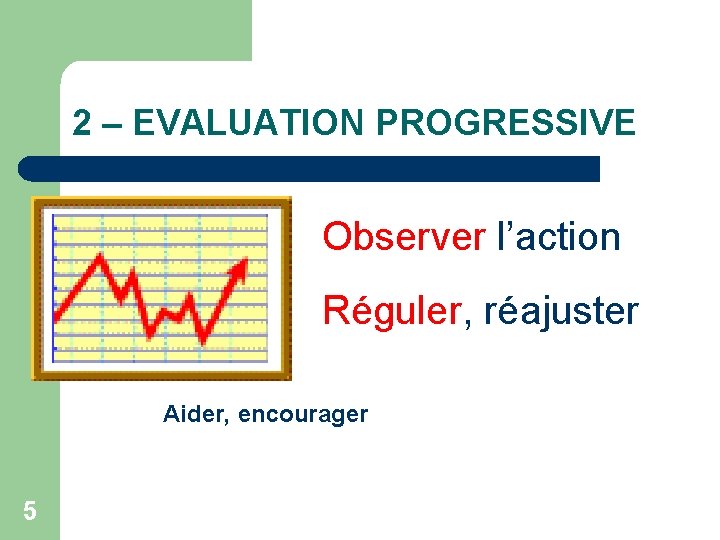 2 – EVALUATION PROGRESSIVE

Observer l’action

Réguler, réajuster

Aider, encourager

5